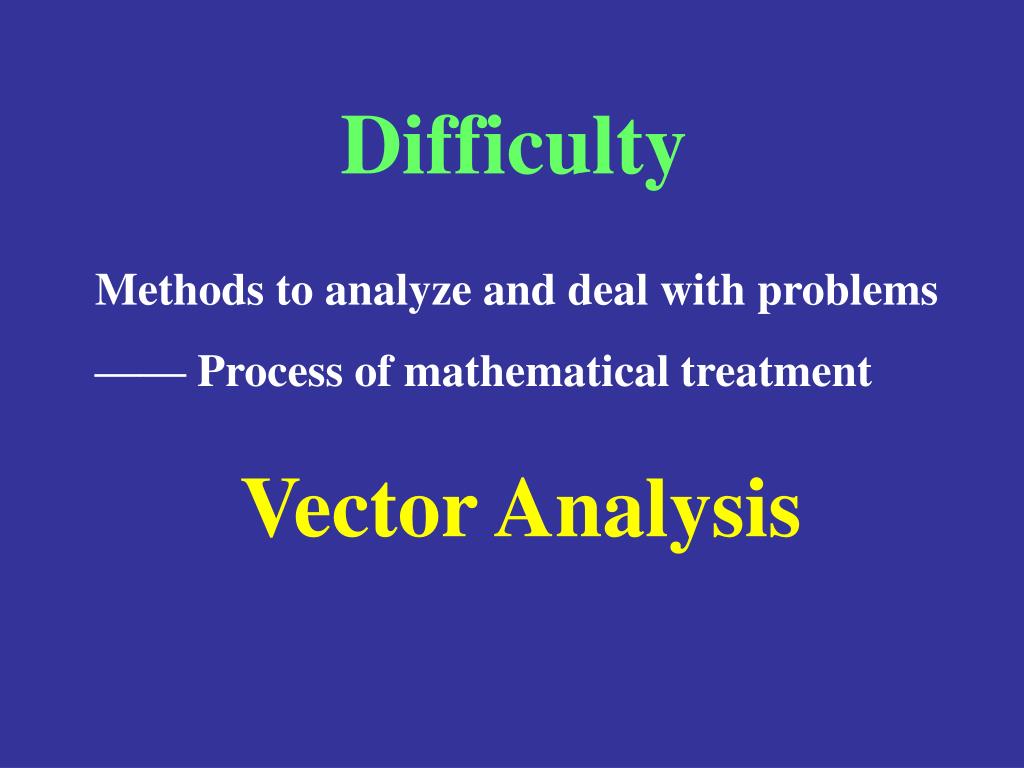 Difficulty

Methods to analyze and deal with problems

—— Process of mathematical treatment

Vector Analysis